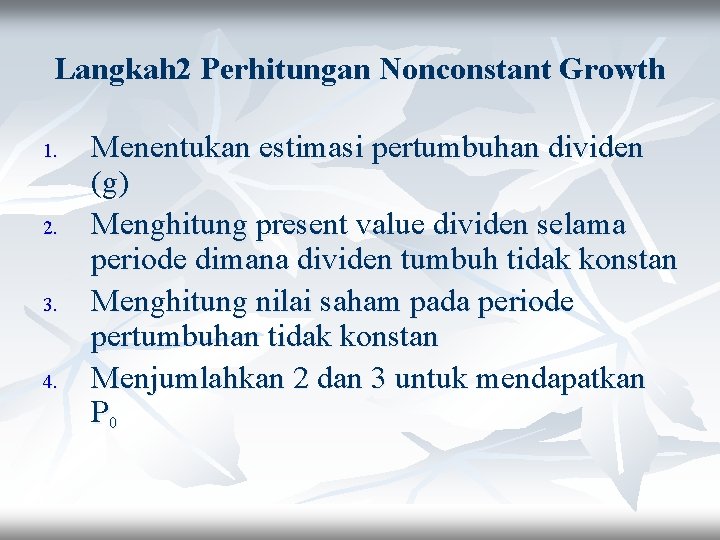 Langkah2 Perhitungan Nonconstant Growth

1. Menentukan estimasi pertumbuhan dividen (g)
2. Menghitung present value dividen selama periode dimana dividen tumbuh tidak konstan
3. Menghitung nilai saham pada periode pertumbuhan tidak konstan
4. Menjumlahkan 2 dan 3 untuk mendapatkan $P_0$